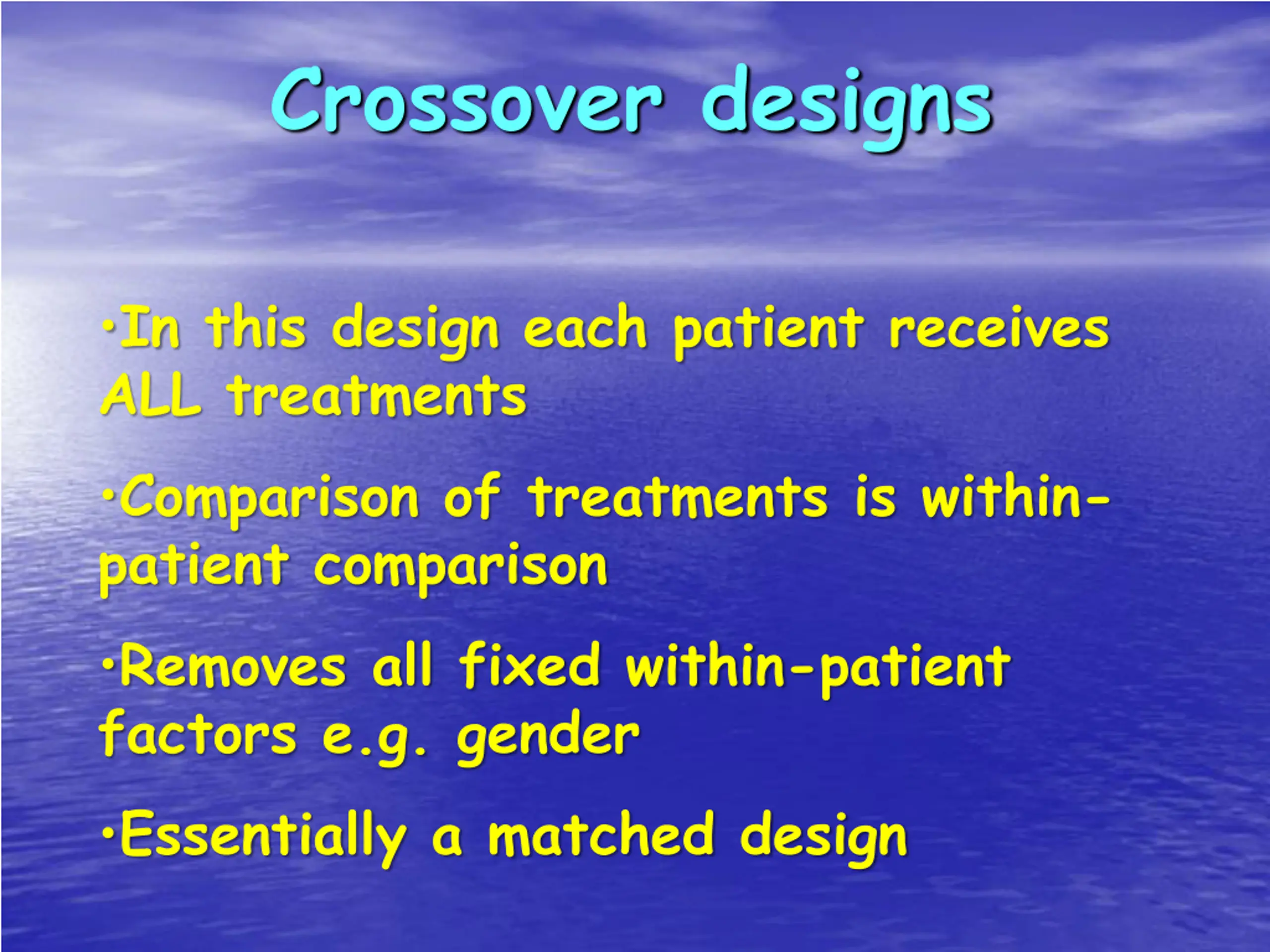 Crossover designs

• In this design each patient receives ALL treatments

• Comparison of treatments is within-patient comparison

• Removes all fixed within-patient factors e.g. gender

• Essentially a matched design